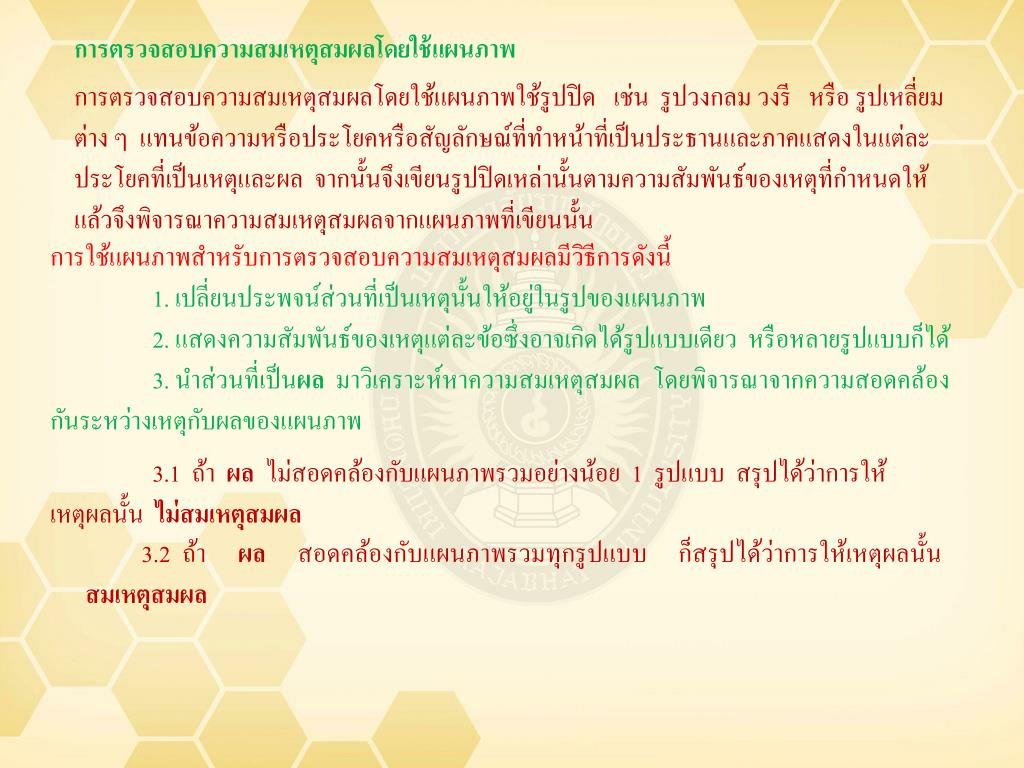 การตรวจสอบความสมเหตุสมผลโดยใช้แผนภาพ

การตรวจสอบความสมเหตุสมผลโดยใช้แผนภาพใช้รูปปิด เช่น รูปวงกลม วงรี หรือ รูปเหลี่ยมต่าง ๆ แทนข้อความหรือประโยคหรือสัญลักษณ์ที่ทำหน้าที่เป็นประธานและภาคแสดงในแต่ละประโยคที่เป็นเหตุและผล จากนั้นจึงเขียนรูปปิดเหล่านั้นตามความสัมพันธ์ของเหตุที่กำหนดให้ แล้วจึงพิจารณาความสมเหตุสมผลจากแผนภาพที่เขียนนั้น

การใช้แผนภาพสำหรับการตรวจสอบความสมเหตุสมผลมีวิธีการดังนี้

1. เปลี่ยนประพจน์ส่วนที่เป็นเหตุนั้นให้อยู่ในรูปของแผนภาพ

2. แสดงความสัมพันธ์ของเหตุแต่ละข้อซึ่งอาจเกิดได้รูปแบบเดียว หรือหลายรูปแบบก็ได้

3. นำส่วนที่เป็นผล มาวิเคราะห์หาความสมเหตุสมผล โดยพิจารณาจากความสอดคล้องกันระหว่างเหตุกับผลของแผนภาพ

3.1 ถ้า ผล ไม่สอดคล้องกับแผนภาพรวมอย่างน้อย 1 รูปแบบ สรุปได้ว่าการให้เหตุผลนั้น ไม่สมเหตุสมผล

3.2 ถ้า ผล สอดคล้องกับแผนภาพรวมทุกรูปแบบ ก็สรุปได้ว่าการให้เหตุผลนั้น สมเหตุสมผล